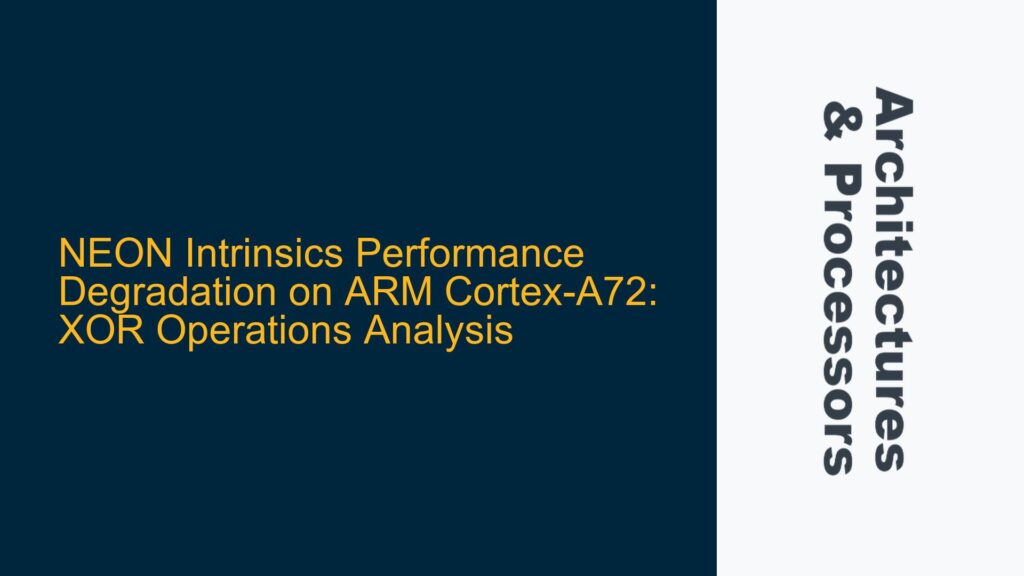 NEON Intrinsics Performance Degradation on ARM Cortex-A72: XOR Operations Analysis

Architectures & Processors